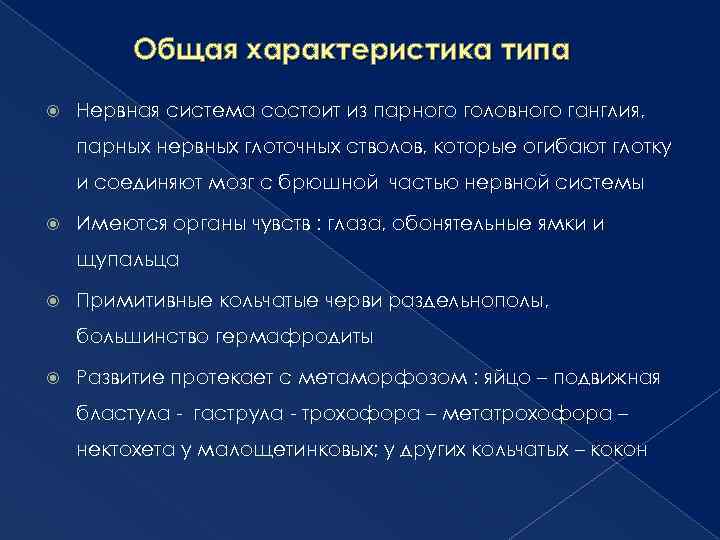 Общая характеристика типа

Нервная система состоит из парного головного ганглия, парных нервных глоточных стволов, которые огибают глотку и соединяют мозг с брюшной частью нервной системы

Имеются органы чувств : глаза, обонятельные ямки и щупальца

Примитивные кольчатые черви раздельнополы, большинство гермафродиты

Развитие протекает с метаморфозом : яйцо – подвижная бластула - гаструла - трохофора – метатрохофора – нектохета у малощетинковых; у других кольчатых – кокон